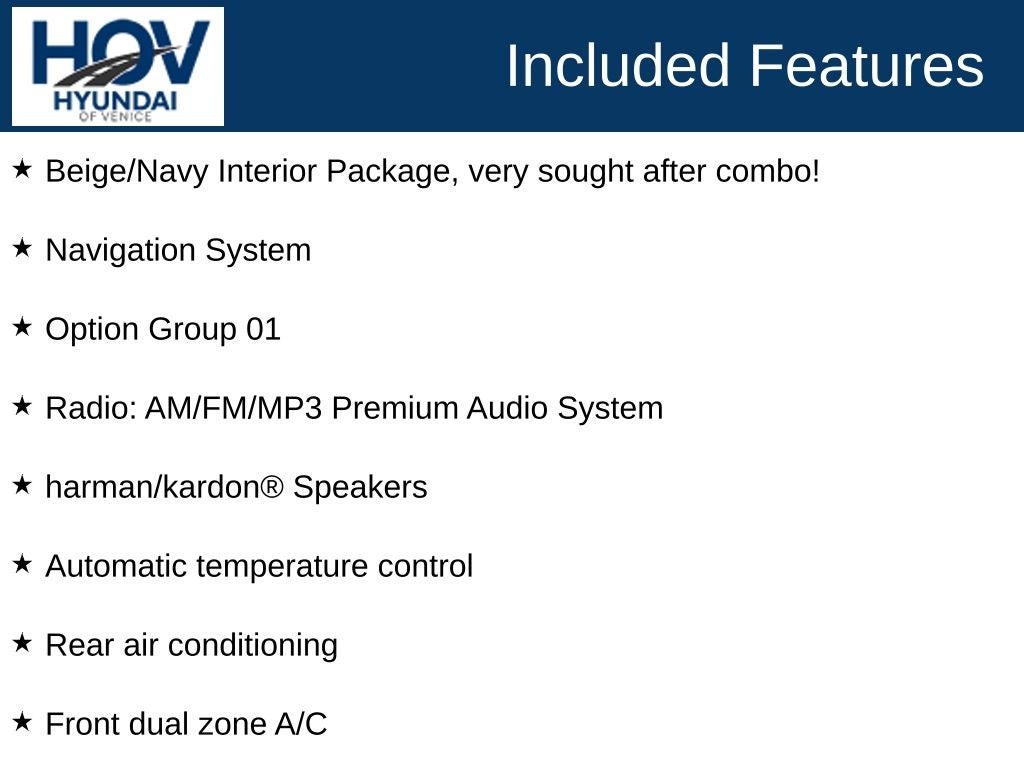 HOV
HYUNDAI
OF VENICE

Included Features

★ Beige/Navy Interior Package, very sought after combo!

★ Navigation System

★ Option Group 01

★ Radio: AM/FM/MP3 Premium Audio System

★ harman/kardon® Speakers

★ Automatic temperature control

★ Rear air conditioning

★ Front dual zone A/C